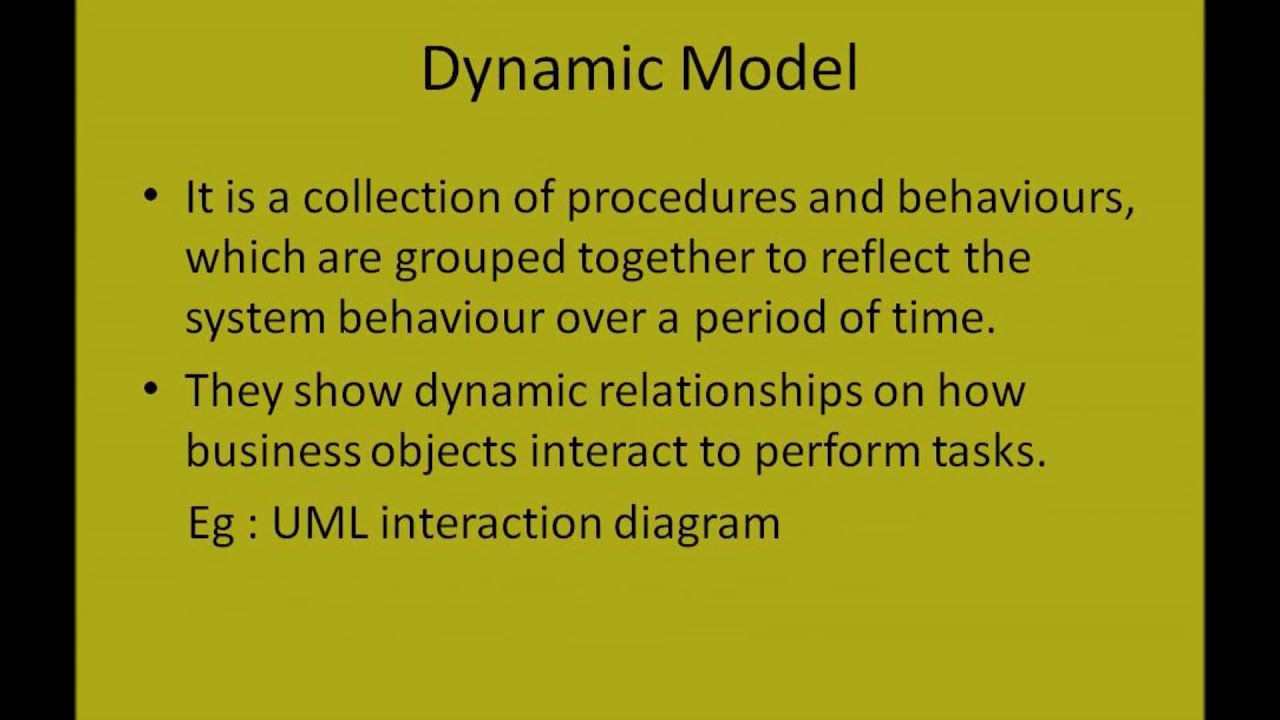 Dynamic Model

• It is a collection of procedures and behaviours, which are grouped together to reflect the system behaviour over a period of time.

• They show dynamic relationships on how business objects interact to perform tasks.

Eg : UML interaction diagram